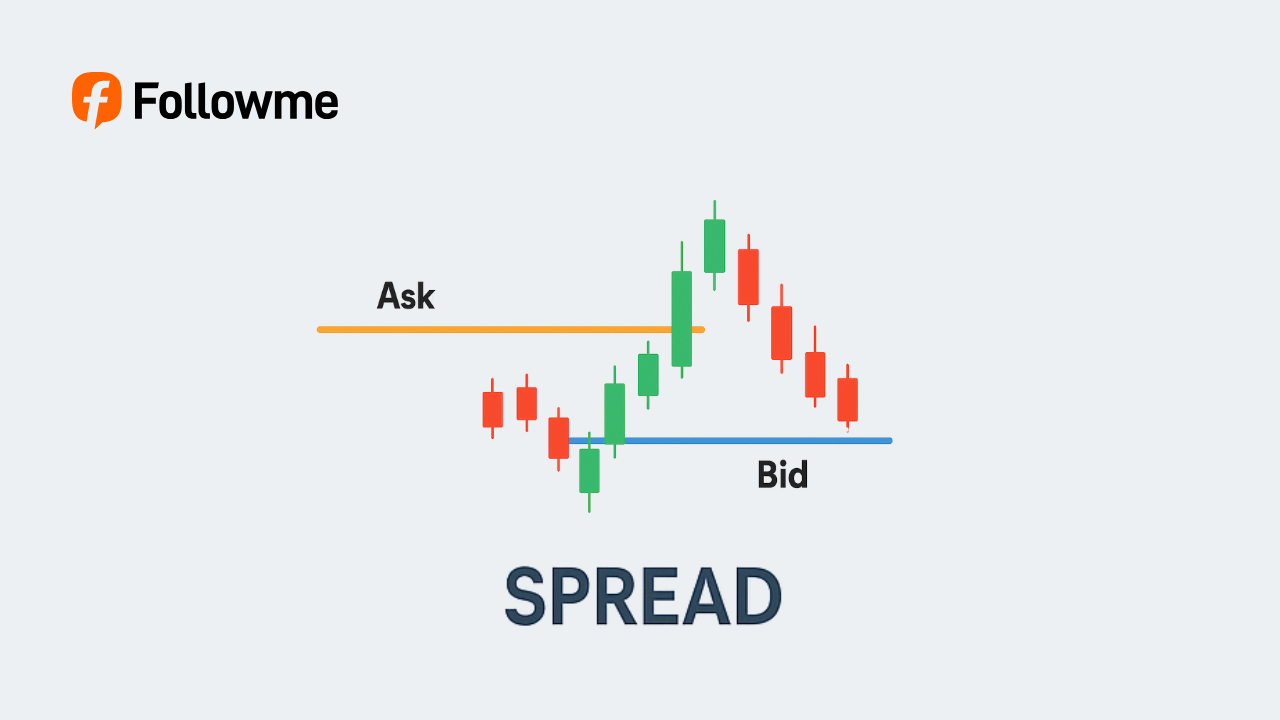 Followme

Ask

Bid

SPREAD